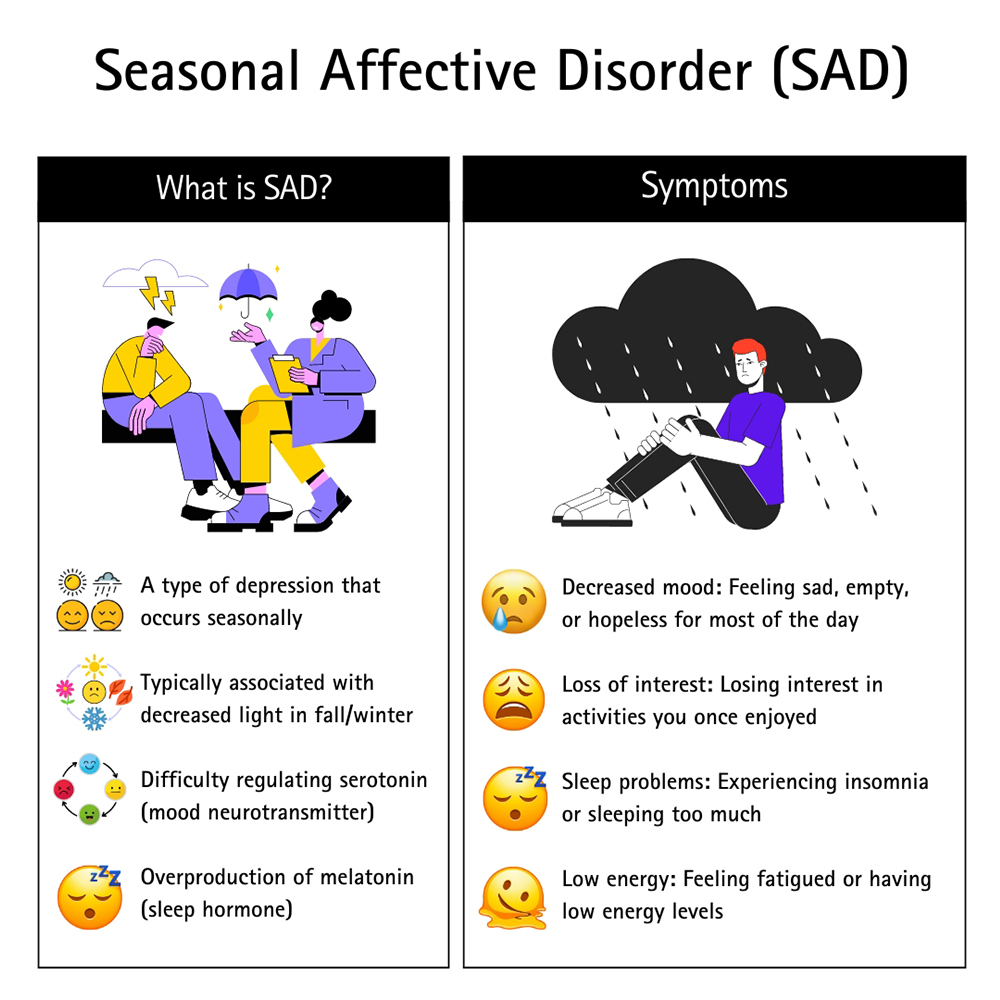 Seasonal Affective Disorder (SAD)

What is SAD?

A type of depression that occurs seasonally

Typically associated with decreased light in fall/winter

Difficulty regulating serotonin (mood neurotransmitter)

Overproduction of melatonin (sleep hormone)

Symptoms

Decreased mood: Feeling sad, empty, or hopeless for most of the day

Loss of interest: Losing interest in activities you once enjoyed

Sleep problems: Experiencing insomnia or sleeping too much

Low energy: Feeling fatigued or having low energy levels